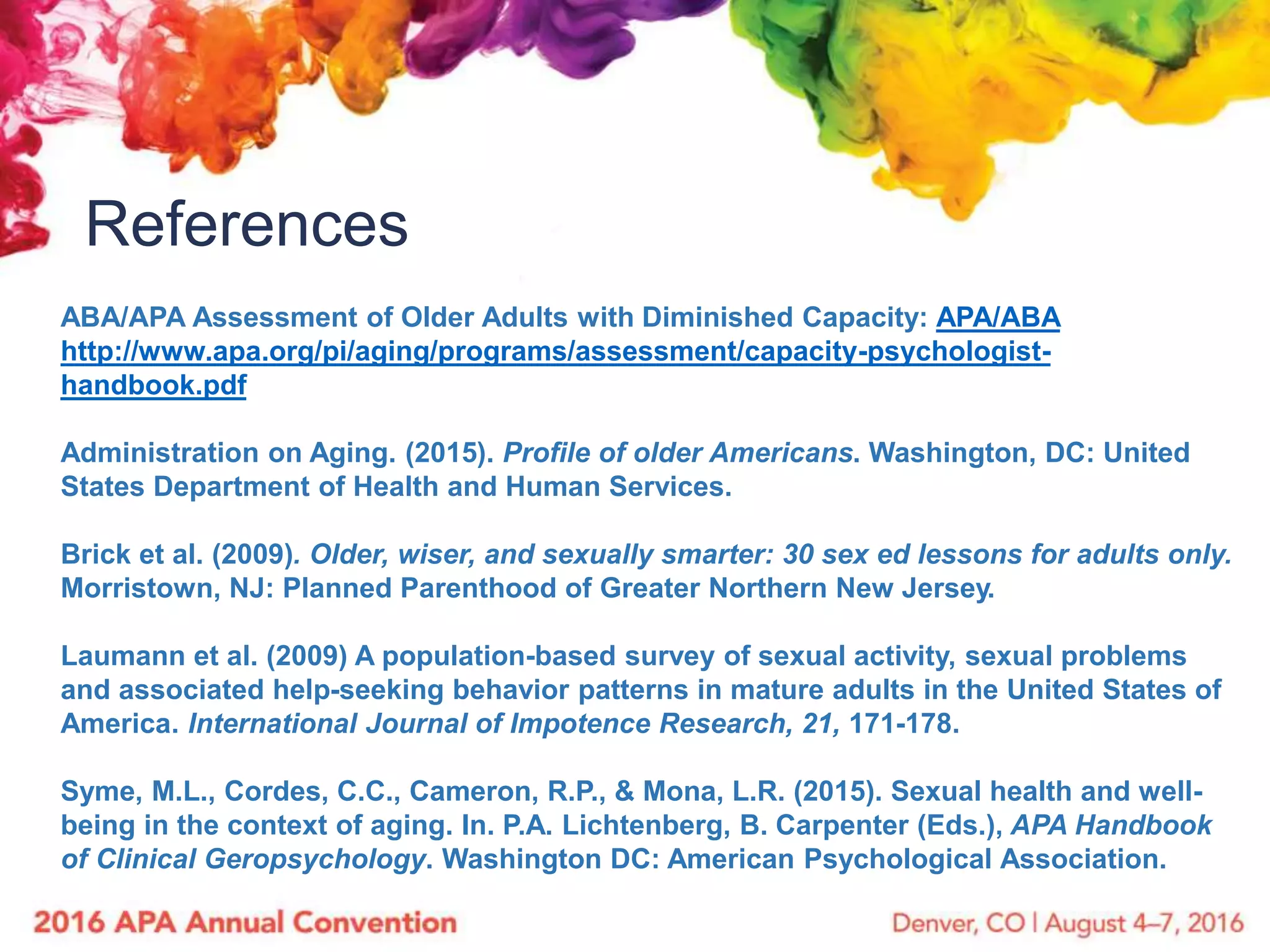 References

ABA/APA Assessment of Older Adults with Diminished Capacity: APA/ABA http://www.apa.org/pi/aging/programs/assessment/capacity-psychologist-handbook.pdf

Administration on Aging. (2015). Profile of older Americans. Washington, DC: United States Department of Health and Human Services.

Brick et al. (2009). Older, wiser, and sexually smarter: 30 sex ed lessons for adults only. Morristown, NJ: Planned Parenthood of Greater Northern New Jersey.

Laumann et al. (2009) A population-based survey of sexual activity, sexual problems and associated help-seeking behavior patterns in mature adults in the United States of America. International Journal of Impotence Research, 21, 171-178.

Syme, M.L., Cordes, C.C., Cameron, R.P., & Mona, L.R. (2015). Sexual health and well-being in the context of aging. In. P.A. Lichtenberg, B. Carpenter (Eds.), APA Handbook of Clinical Geropsychology. Washington DC: American Psychological Association.

2016 APA Annual Convention

Denver, CO | August 4–7, 2016